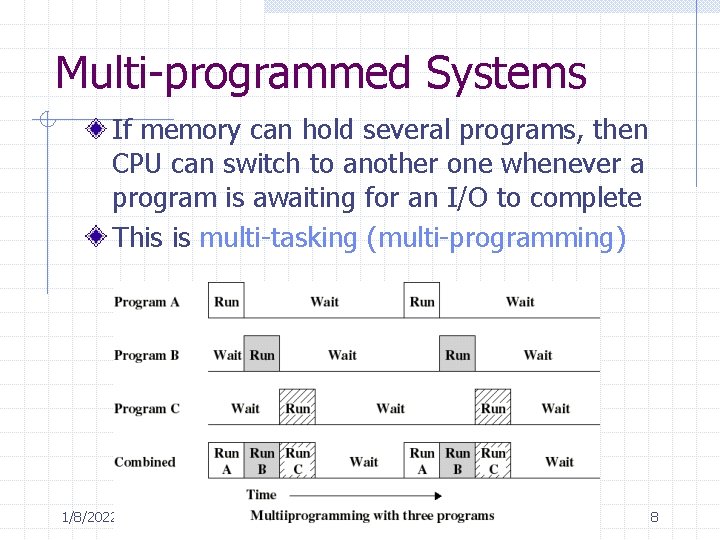 Multi-programmed Systems

If memory can hold several programs, then CPU can switch to another one whenever a program is awaiting for an I/O to complete

This is multi-tasking (multi-programming)

Program A Run Wait Run Wait

Program B Wait Run Wait Run Wait

Program C Wait Run Wait Run Wait

Combined Run A Run B Run C Wait Run A Run B Run C Wait

Time

Multiiprogramming with three programs

1/8/2022

8